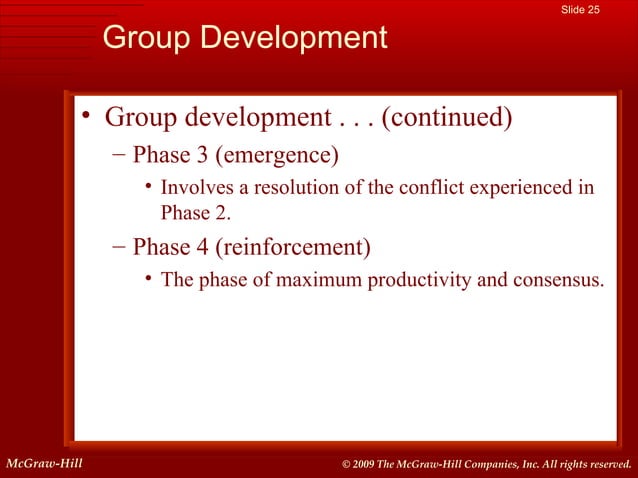 Slide 25

Group Development

• Group development . . . (continued)

– Phase 3 (emergence)

• Involves a resolution of the conflict experienced in Phase 2.

– Phase 4 (reinforcement)

• The phase of maximum productivity and consensus.

McGraw-Hill

© 2009 The McGraw-Hill Companies, Inc. All rights reserved.